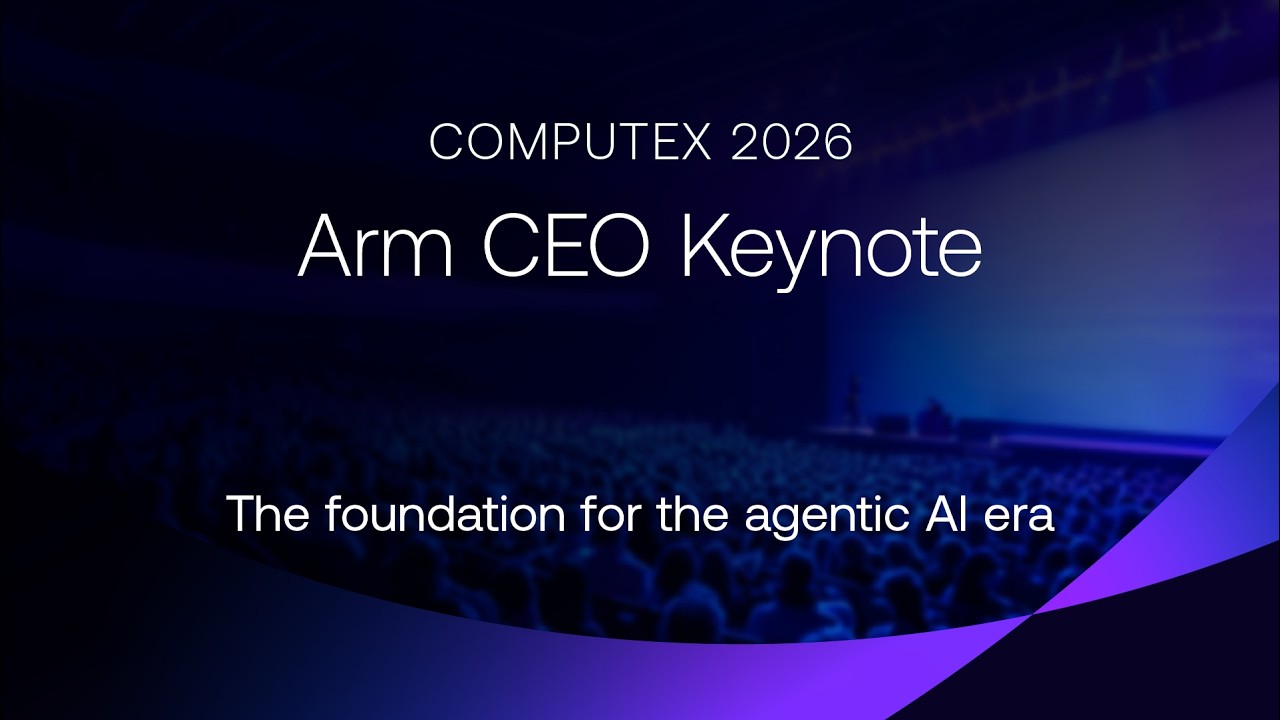 COMPUTEX 2026

Arm CEO Keynote

The foundation for the agentic AI era